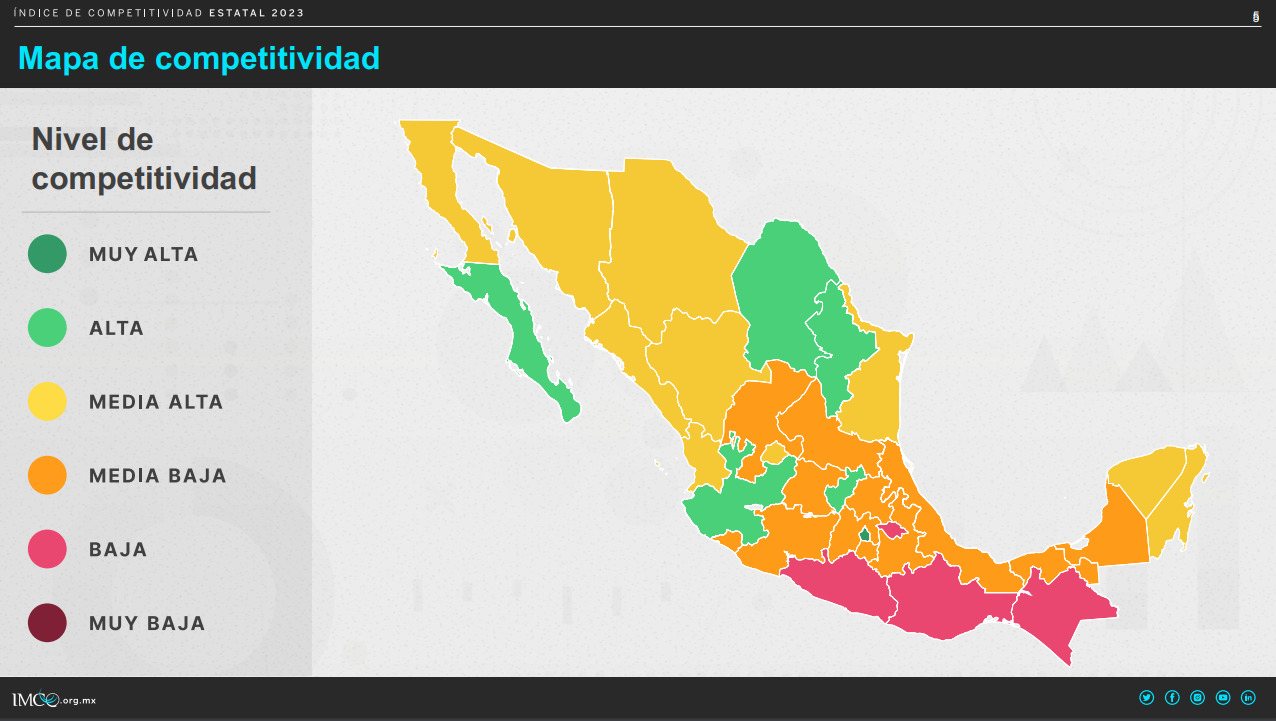 ÍNDICE DE COMPETITIVIDAD ESTATAL 2023

5

Mapa de competitividad

Nivel de competitividad

MUY ALTA

ALTA

MEDIA ALTA

MEDIA BAJA

BAJA

MUY BAJA

IMCO.org.mx